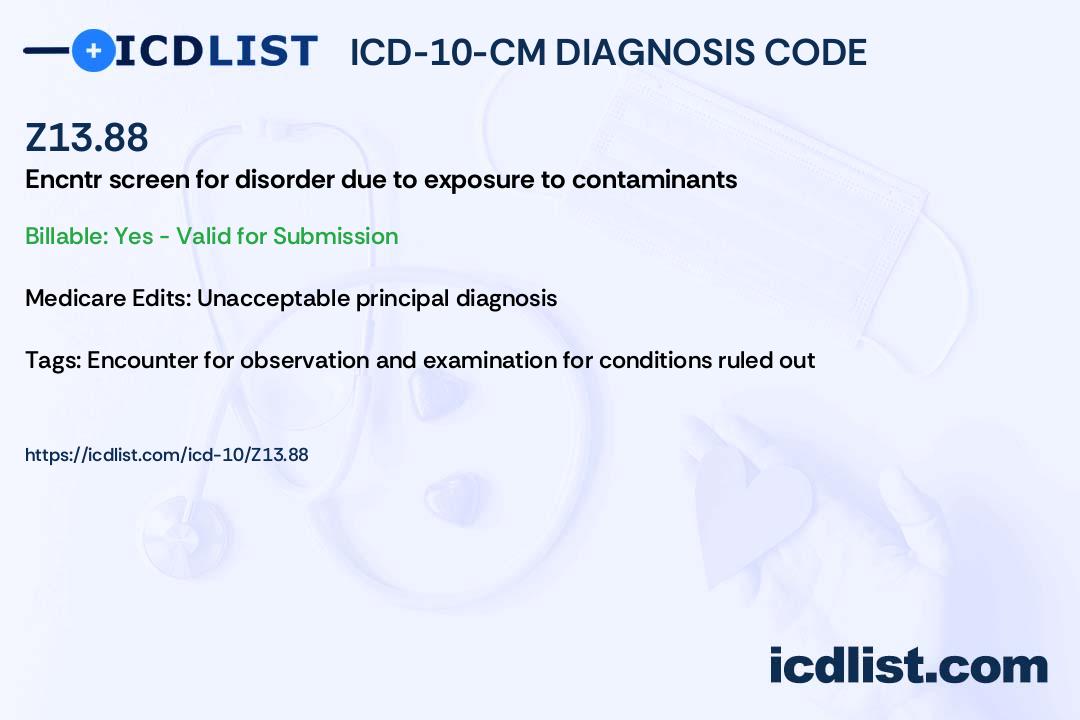 ICDLIST ICD-10-CM DIAGNOSIS CODE

Z13.88

Encntr screen for disorder due to exposure to contaminants

Billable: Yes - Valid for Submission

Medicare Edits: Unacceptable principal diagnosis

Tags: Encounter for observation and examination for conditions ruled out

https://icdlist.com/icd-10/Z13.88

icdlist.com